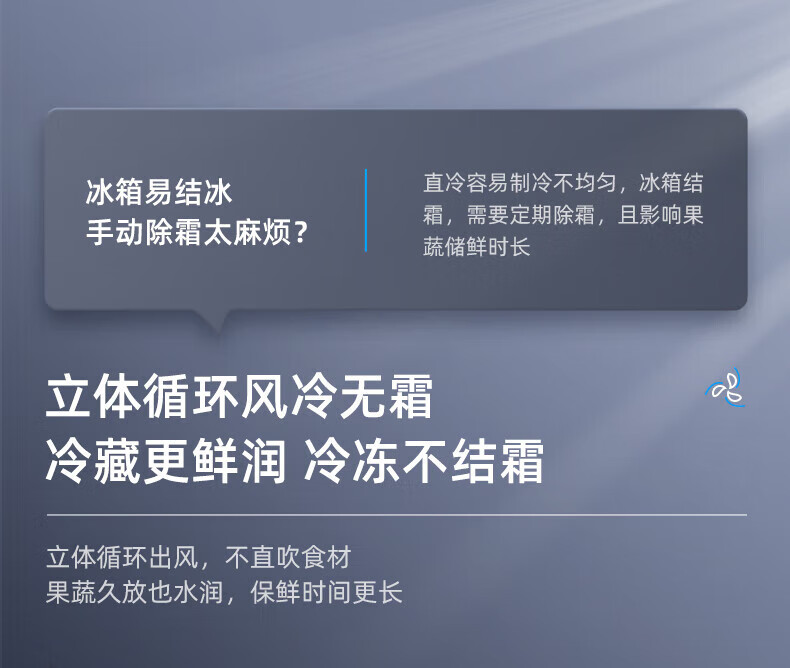 冰箱易结冰
手动除霜太麻烦？

直冷容易制冷不均匀，冰箱结霜，需要定期除霜，且影响果蔬储鲜时长

立体循环风冷无霜
冷藏更鲜润 冷冻不结霜

立体循环出风，不直吹食材
果蔬久放也水润，保鲜时间更长